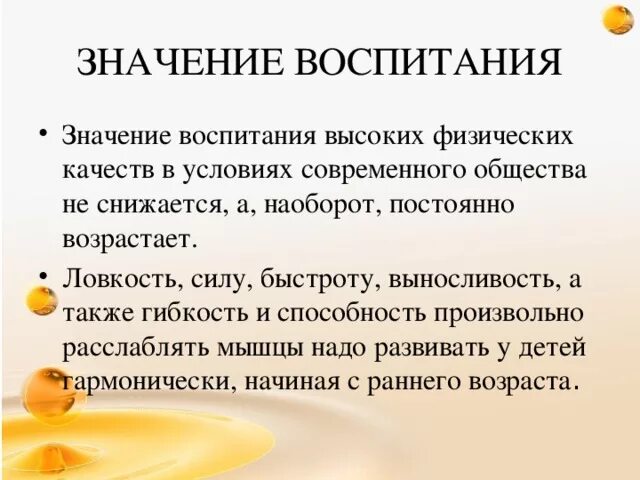 ЗНАЧЕНИЕ ВОСПИТАНИЯ

• Значение воспитания высоких физических качеств в условиях современного общества не снижается, а, наоборот, постоянно возрастает.

• Ловкость, силу, быстроту, выносливость, а также гибкость и способность произвольно расслаблять мышцы надо развивать у детей гармонически, начиная с раннего возраста.